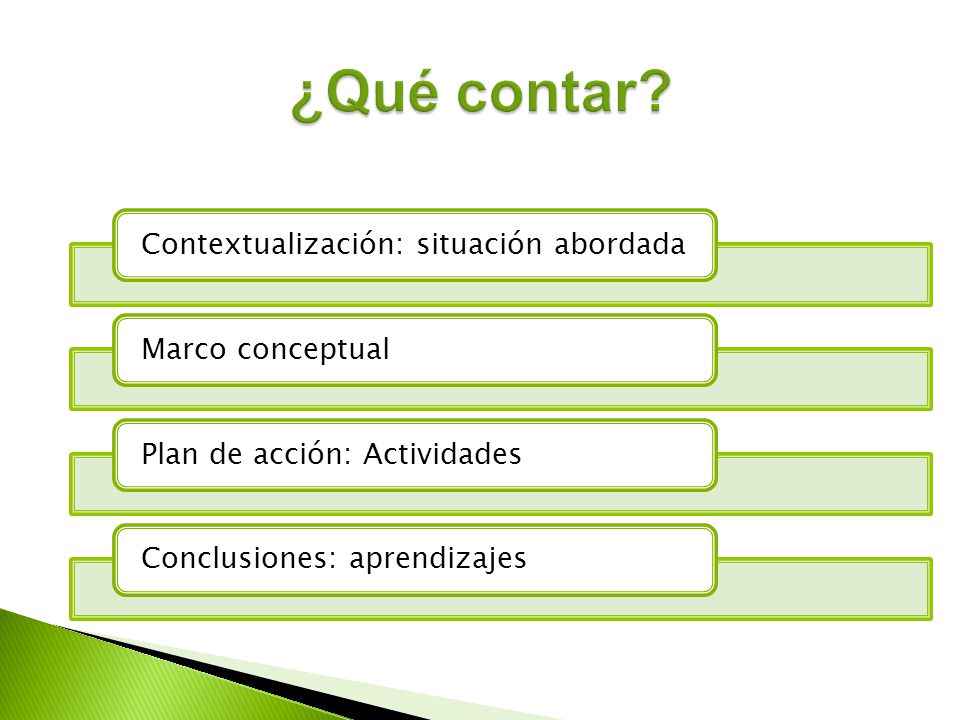 ¿Qué contar?

Contextualización: situación abordada

Marco conceptual

Plan de acción: Actividades

Conclusiones: aprendizajes